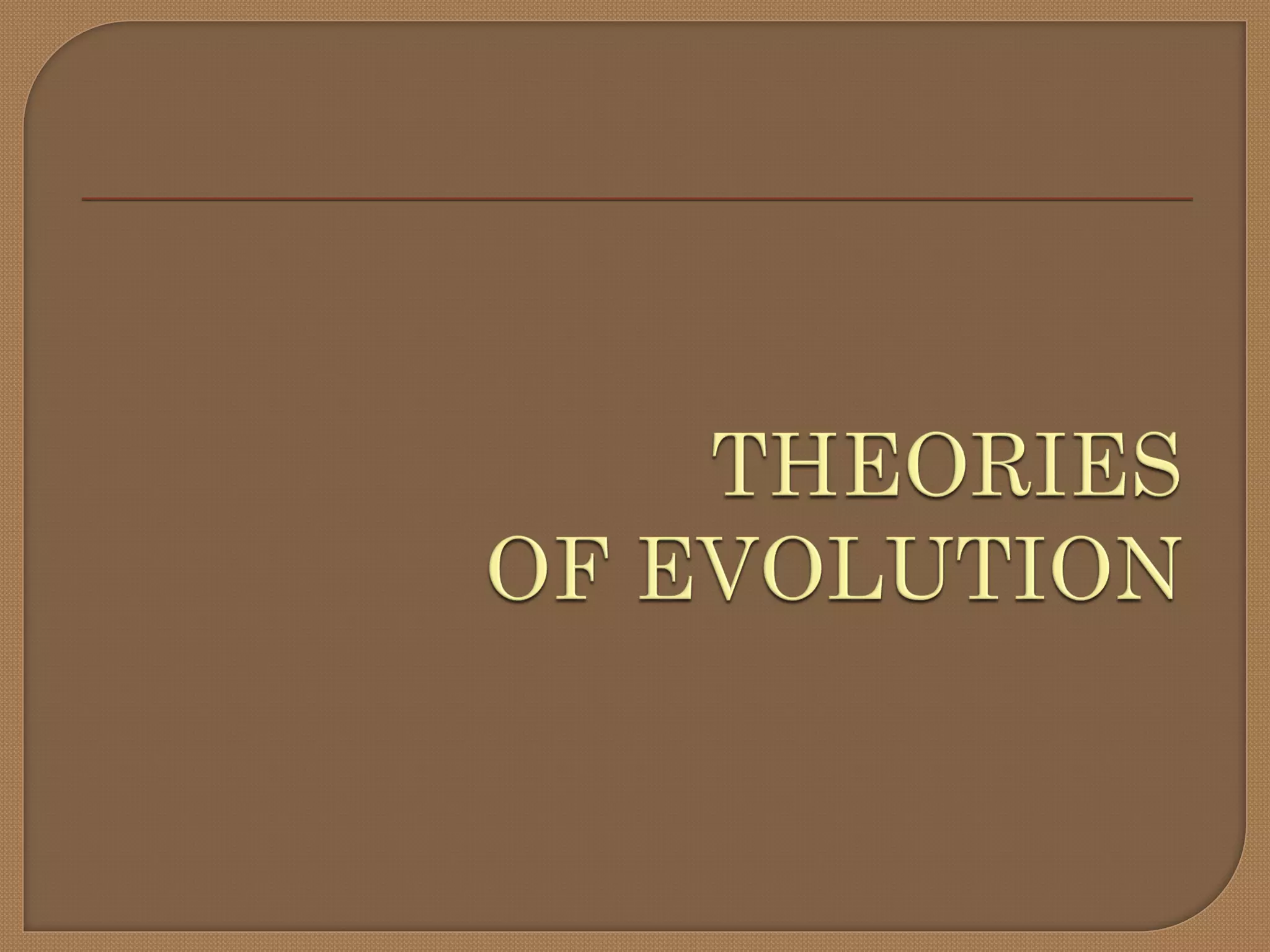 THEORIES
OF EVOLUTION